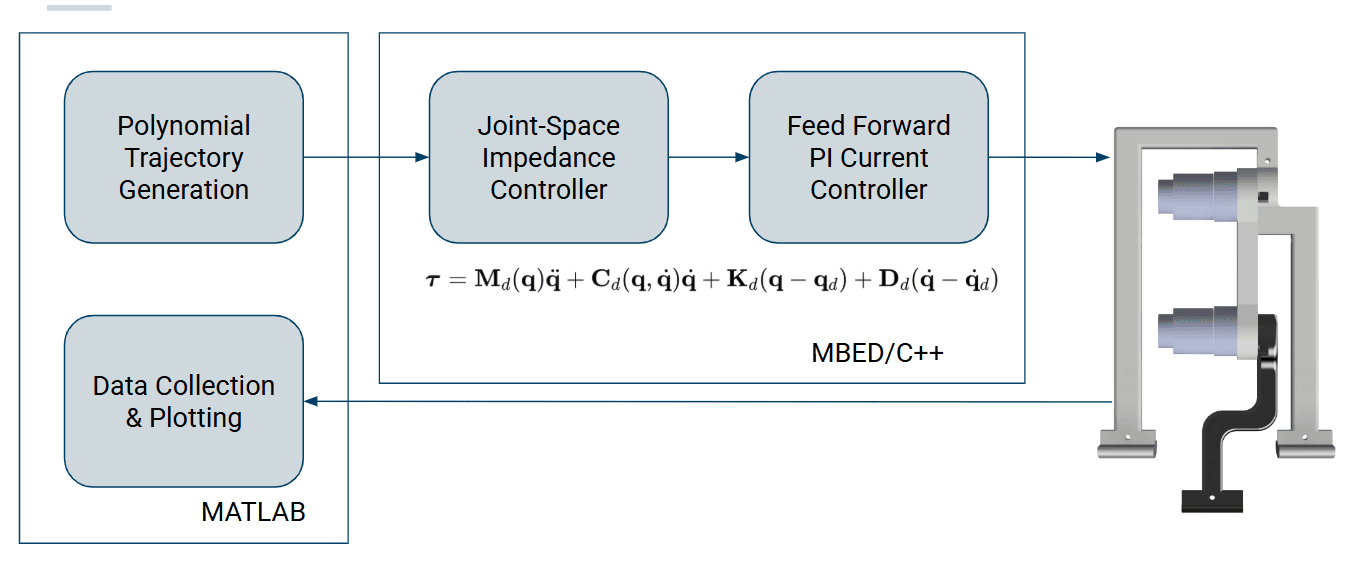 Polynomial Trajectory Generation

Joint-Space Impedance Controller

Feed Forward PI Current Controller

$\boldsymbol{\tau} = \mathbf{M}_d(\mathbf{q})\ddot{\mathbf{q}} + \mathbf{C}_d(\mathbf{q}, \dot{\mathbf{q}})\dot{\mathbf{q}} + \mathbf{K}_d(\mathbf{q} - \mathbf{q}_d) + \mathbf{D}_d(\dot{\mathbf{q}} - \dot{\mathbf{q}}_d)$

MBED/C++

Data Collection & Plotting

MATLAB